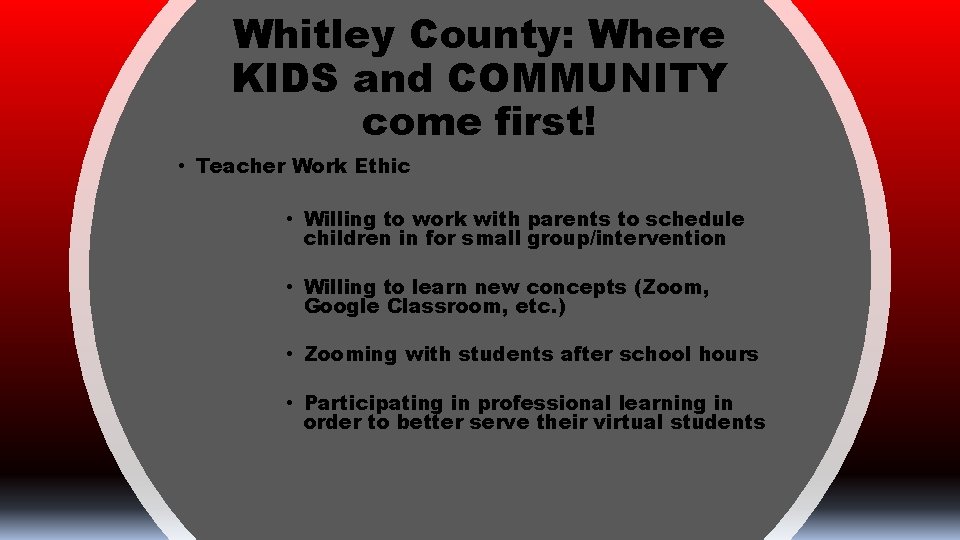 Whitley County: Where KIDS and COMMUNITY come first!

• Teacher Work Ethic

• Willing to work with parents to schedule children in for small group/intervention

• Willing to learn new concepts (Zoom, Google Classroom, etc.)

• Zooming with students after school hours

• Participating in professional learning in order to better serve their virtual students